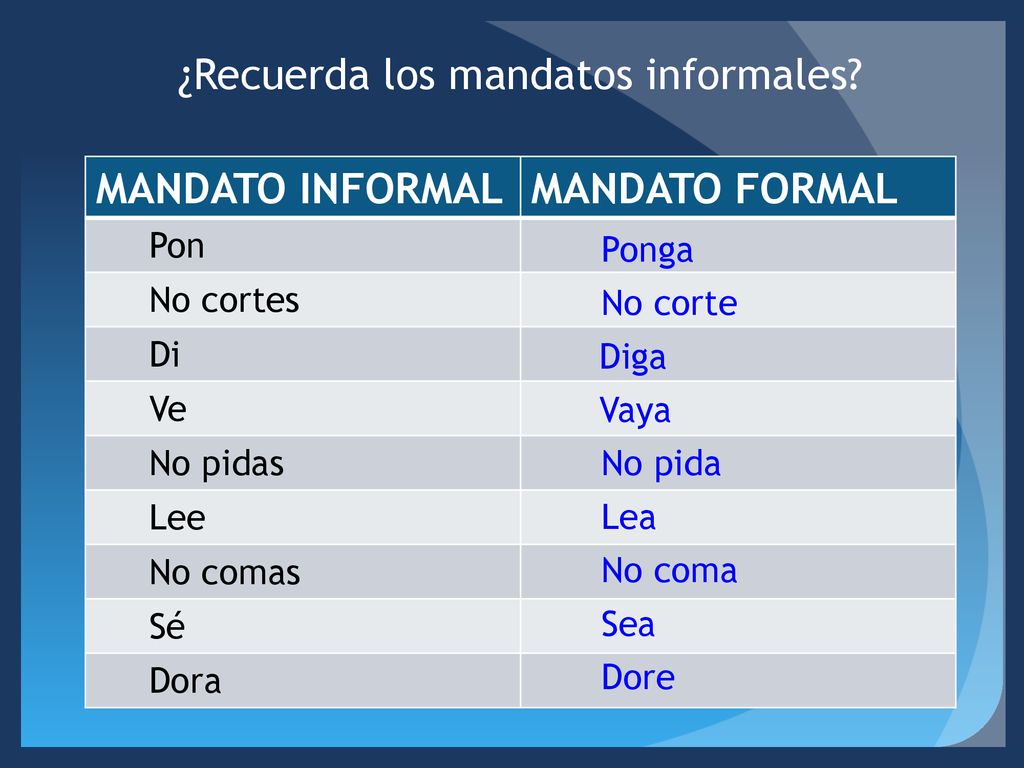 ¿Recuerda los mandatos informales?

| MANDATO INFORMAL | MANDATO FORMAL |
|---|---|
| Pon | Ponga |
| No cortes | No corte |
| Di | Diga |
| Ve | Vaya |
| No pidas | No pida |
| Lee | Lea |
| No comas | No coma |
| Sé | Sea |
| Dora | Dore |